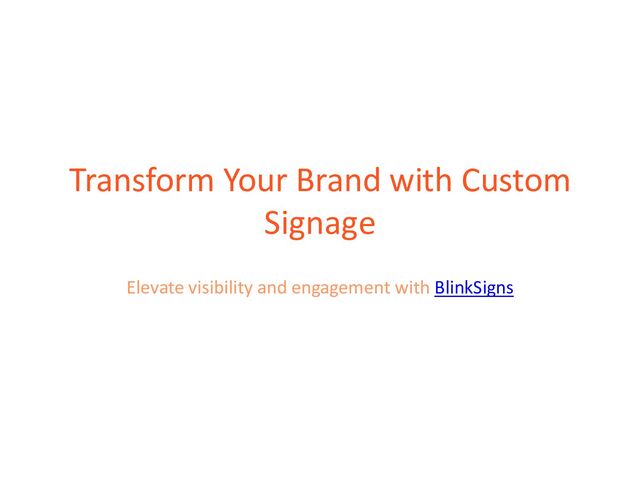 Transform Your Brand with Custom Signage

Elevate visibility and engagement with BlinkSigns